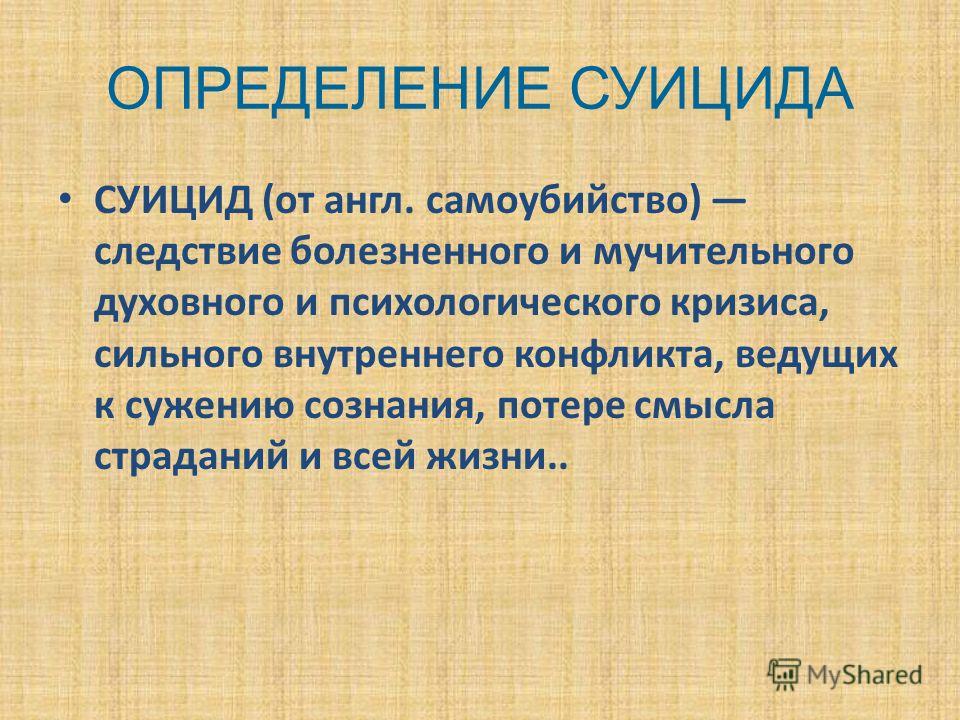 ОПРЕДЕЛЕНИЕ СУИЦИДА

• СУИЦИД (от англ. самоубийство) — следствие болезненного и мучительного духовного и психологического кризиса, сильного внутреннего конфликта, ведущих к сужению сознания, потере смысла страданий и всей жизни..

MyShared